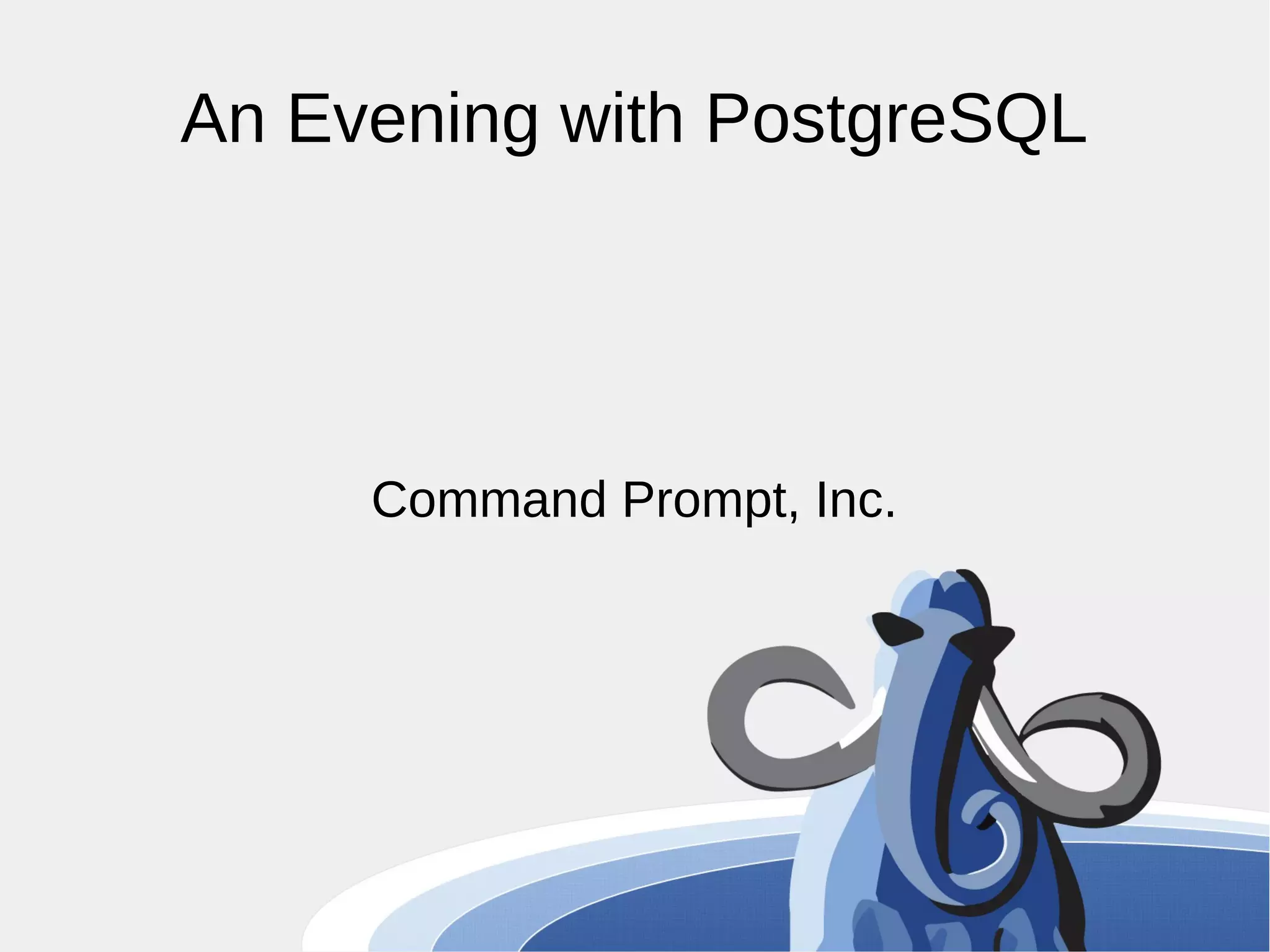 An Evening with PostgreSQL

Command Prompt, Inc.